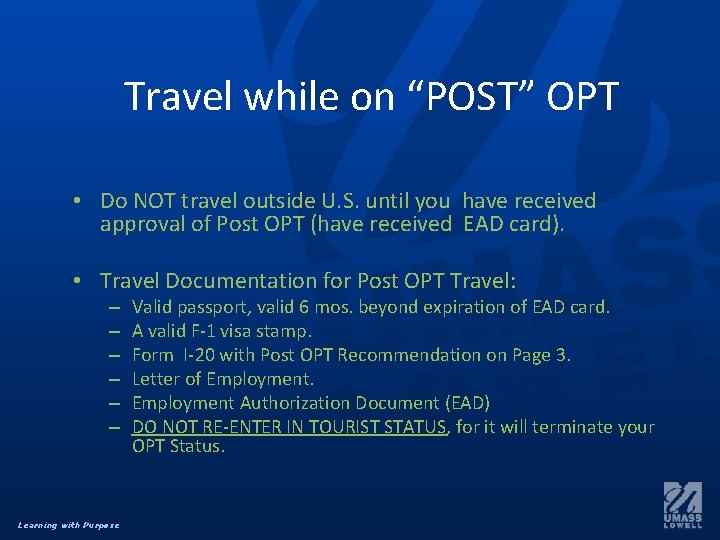 Travel while on “POST” OPT

• Do NOT travel outside U.S. until you have received approval of Post OPT (have received EAD card).

• Travel Documentation for Post OPT Travel:
 – Valid passport, valid 6 mos. beyond expiration of EAD card.
 – A valid F-1 visa stamp.
 – Form I-20 with Post OPT Recommendation on Page 3.
 – Letter of Employment.
 – Employment Authorization Document (EAD)
 – DO NOT RE-ENTER IN TOURIST STATUS, for it will terminate your OPT Status.

Learning with Purpose

UMASS LOWELL